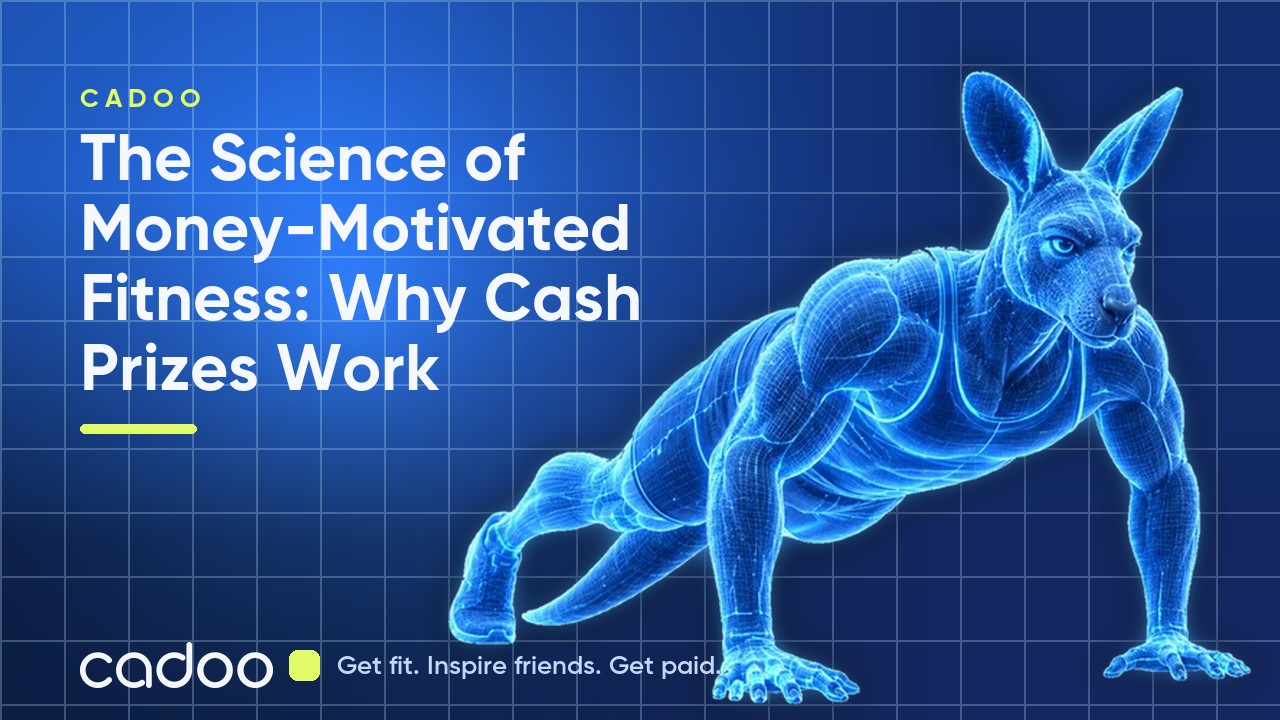 CADOO

The Science of Money-Motivated Fitness: Why Cash Prizes Work

cadoo

Get fit. Inspire friends. Get paid.